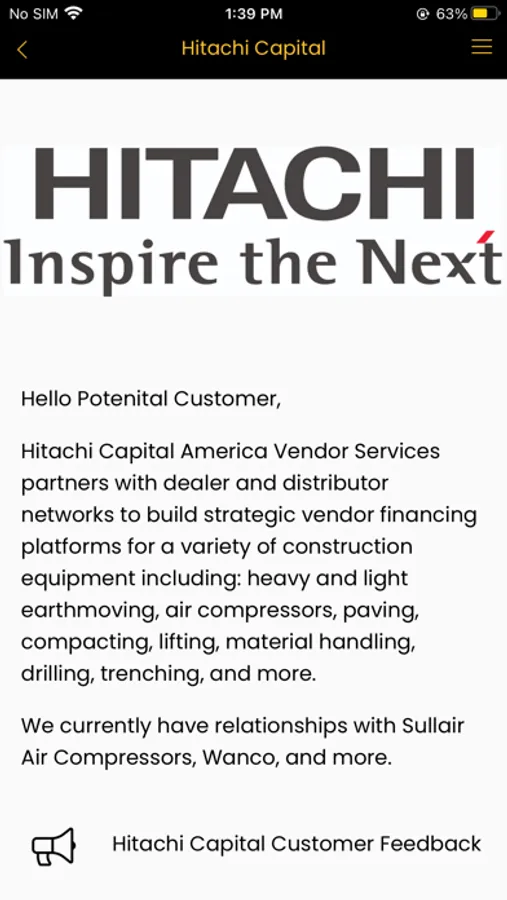 No SIM 1:39 PM 63%

Hitachi Capital

HITACHI
Inspire the Next

Hello Potenital Customer,

Hitachi Capital America Vendor Services partners with dealer and distributor networks to build strategic vendor financing platforms for a variety of construction equipment including: heavy and light earthmoving, air compressors, paving, compacting, lifting, material handling, drilling, trenching, and more.

We currently have relationships with Sullair Air Compressors, Wanco, and more.

Hitachi Capital Customer Feedback